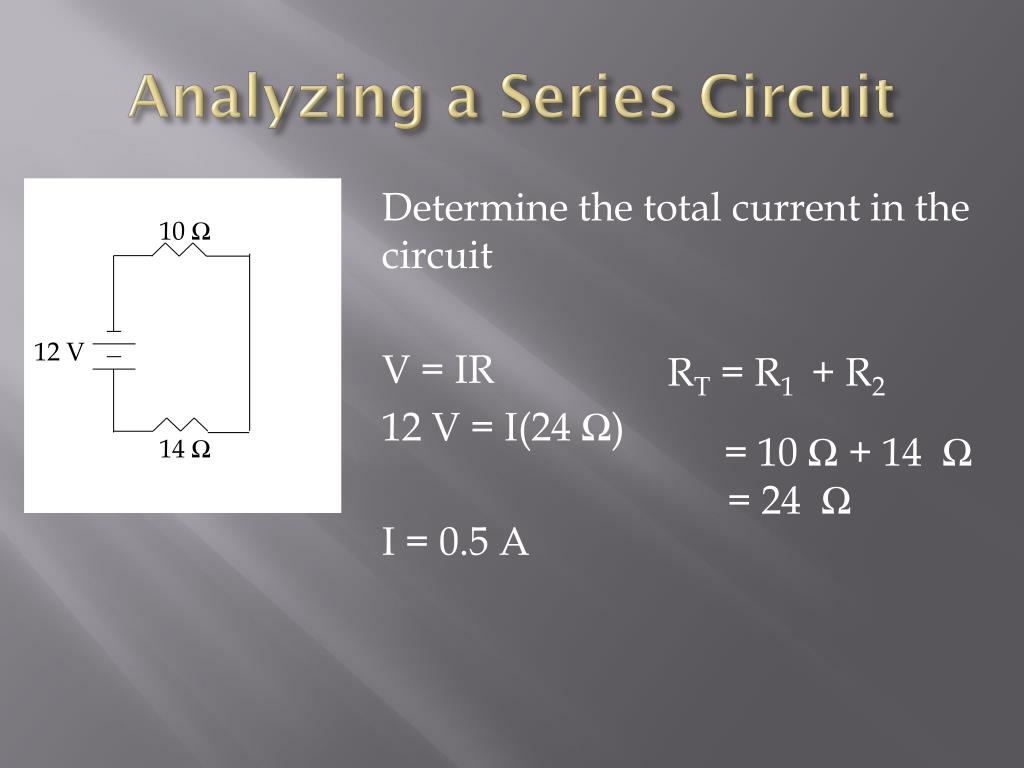 Analyzing a Series Circuit

10 Ω

12 V

14 Ω

Determine the total current in the circuit

V = IR

12 V = I(24 Ω)

I = 0.5 A

$R_T = R_1 + R_2$

= 10 Ω + 14 Ω

= 24 Ω